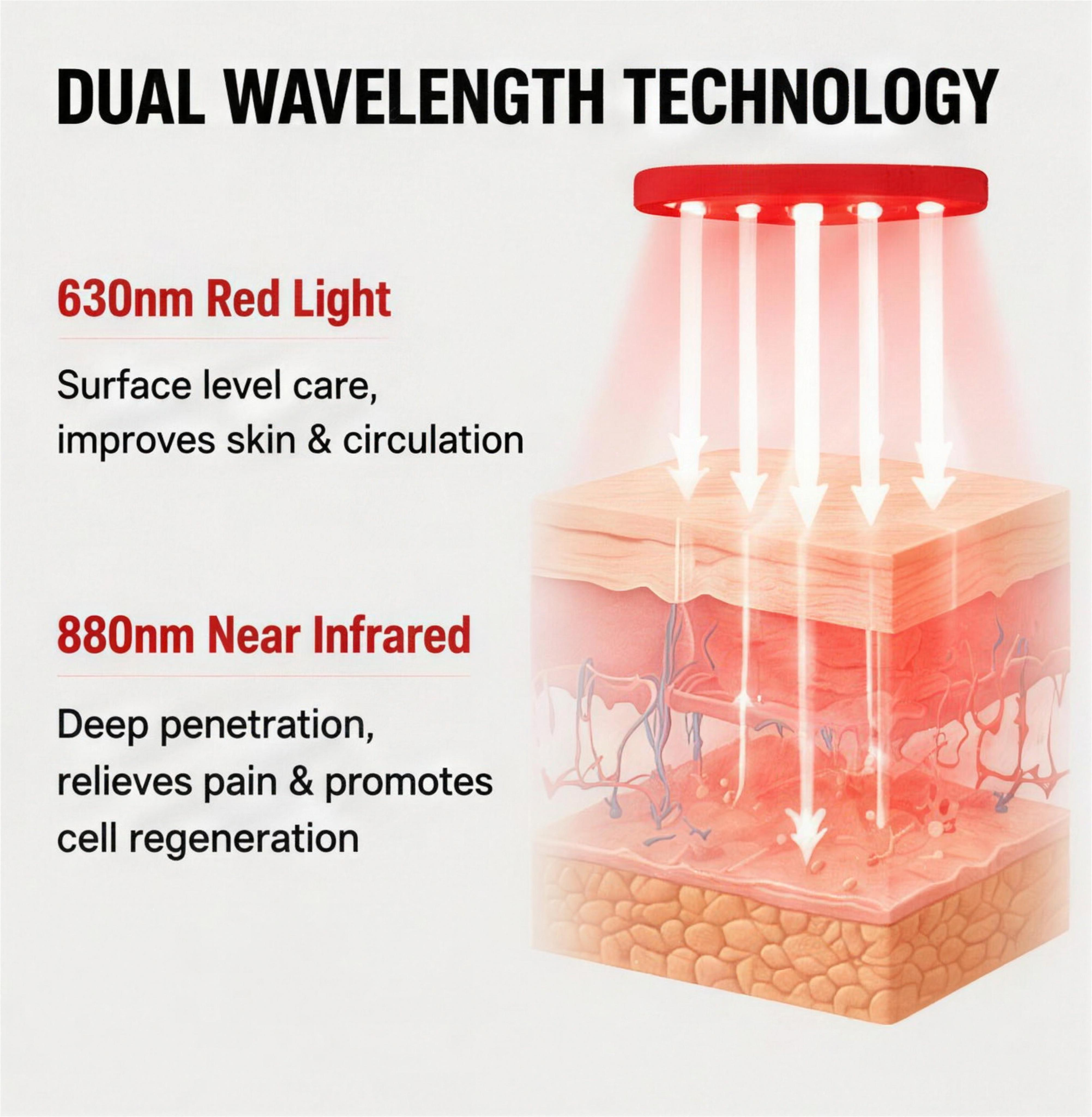 DUAL WAVELENGTH TECHNOLOGY

630nm Red Light

Surface level care, improves skin & circulation

880nm Near Infrared

Deep penetration, relieves pain & promotes cell regeneration